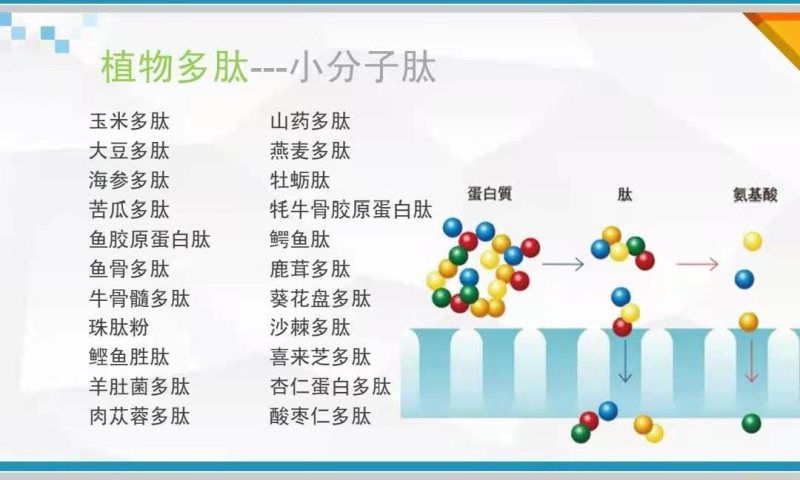 植物多肽---小分子肽

玉米多肽
大豆多肽
海参多肽
苦瓜多肽
鱼胶原蛋白肽
鱼骨多肽
牛骨髓多肽
珠肽粉
鲣鱼胜肽
羊肚菌多肽
肉苁蓉多肽

山药多肽
燕麦多肽
牡蛎肽
牦牛骨胶原蛋白肽
鳄鱼肽
鹿茸多肽
葵花盘多肽
沙棘多肽
喜来芝多肽
杏仁蛋白多肽
酸枣仁多肽

蛋白質
肽
氨基酸